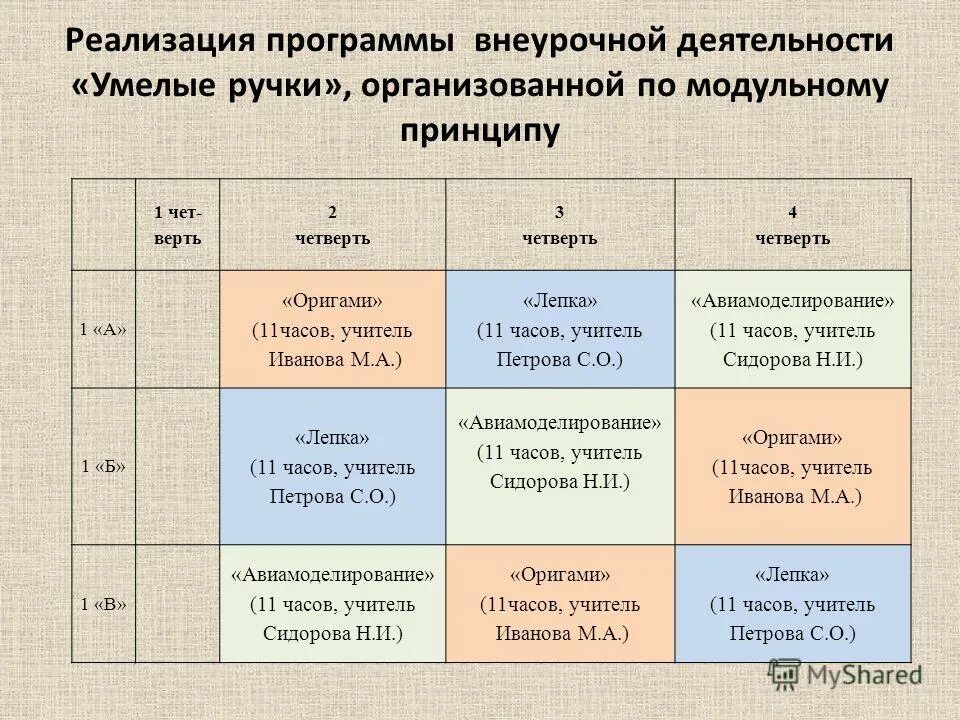 Реализация программы внеурочной деятельности «Умелые ручки», организованной по модульному принципу

| | 1 четверть | 2 четверть | 3 четверть | 4 четверть |
|---|---|---|---|---|
| 1 «А» | | «Оригами» (11часов, учитель Иванова М.А.) | «Лепка» (11 часов, учитель Петрова С.О.) | «Авиамоделирование» (11 часов, учитель Сидорова Н.И.) |
| 1 «Б» | | «Лепка» (11 часов, учитель Петрова С.О.) | «Авиамоделирование» (11 часов, учитель Сидорова Н.И.) | «Оригами» (11часов, учитель Иванова М.А.) |
| 1 «В» | | «Авиамоделирование» (11 часов, учитель Сидорова Н.И.) | «Оригами» (11часов, учитель Иванова М.А.) | «Лепка» (11 часов, учитель Петрова С.О.) |

MyShared